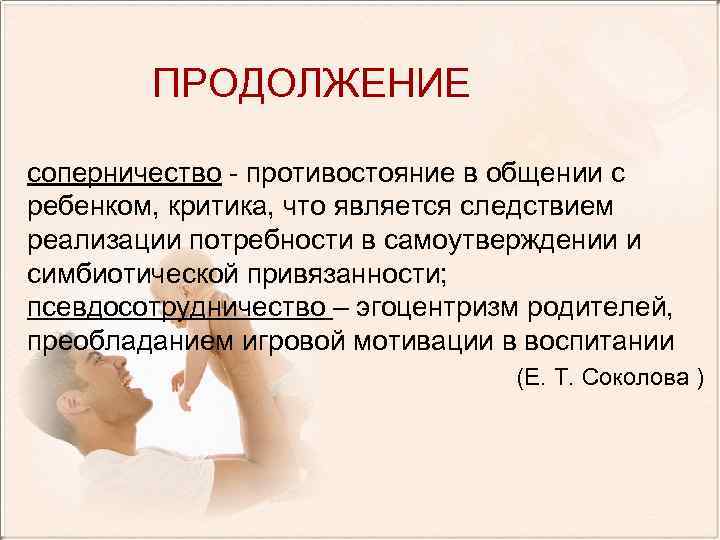 ПРОДОЛЖЕНИЕ

соперничество - противостояние в общении с ребенком, критика, что является следствием реализации потребности в самоутверждении и симбиотической привязанности;
псевдосотрудничество – эгоцентризм родителей, преобладанием игровой мотивации в воспитании

(Е. Т. Соколова )